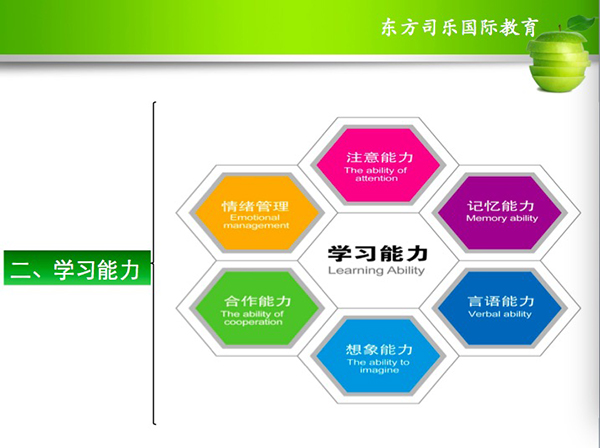 东方司乐国际教育

二、学习能力

注意能力
The ability of attention

情绪管理
Emotional management

记忆能力
Memory ability

学习能力
Learning Ability

合作能力
The ability of cooperation

言语能力
Verbal ability

想象能力
The ability to imagine